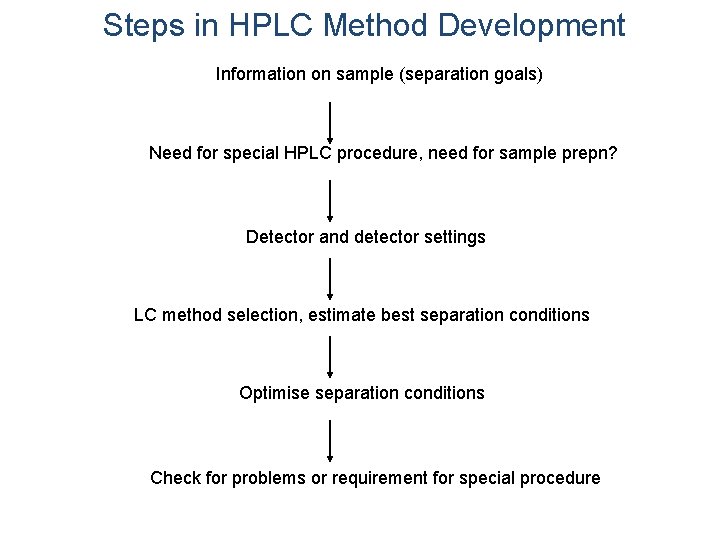 Steps in HPLC Method Development

Information on sample (separation goals)

Need for special HPLC procedure, need for sample prepn?

Detector and detector settings

LC method selection, estimate best separation conditions

Optimise separation conditions

Check for problems or requirement for special procedure